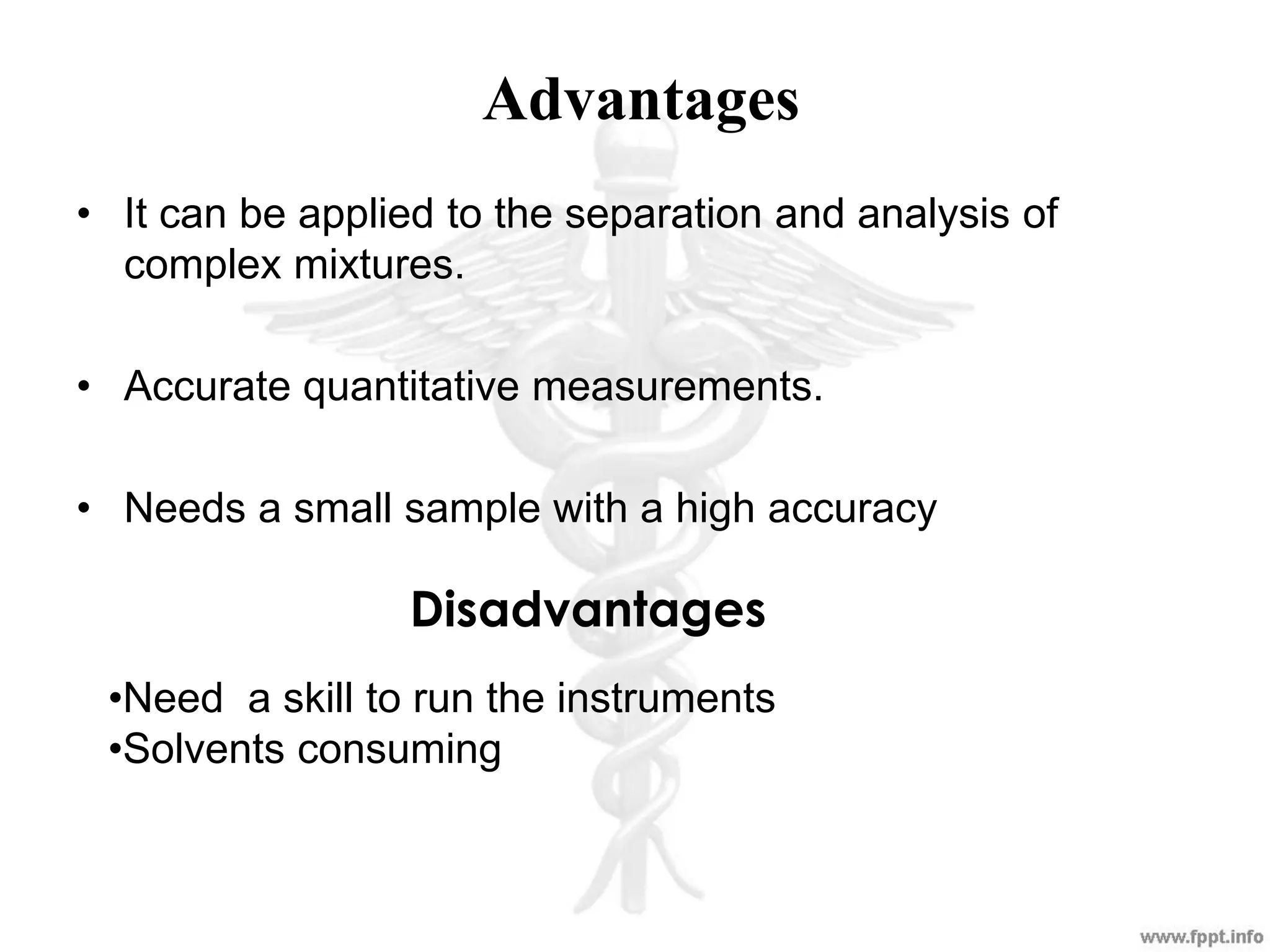 Advantages

• It can be applied to the separation and analysis of complex mixtures.

• Accurate quantitative measurements.

• Needs a small sample with a high accuracy

Disadvantages

•Need  a skill to run the instruments
•Solvents consuming

www.fppt.info